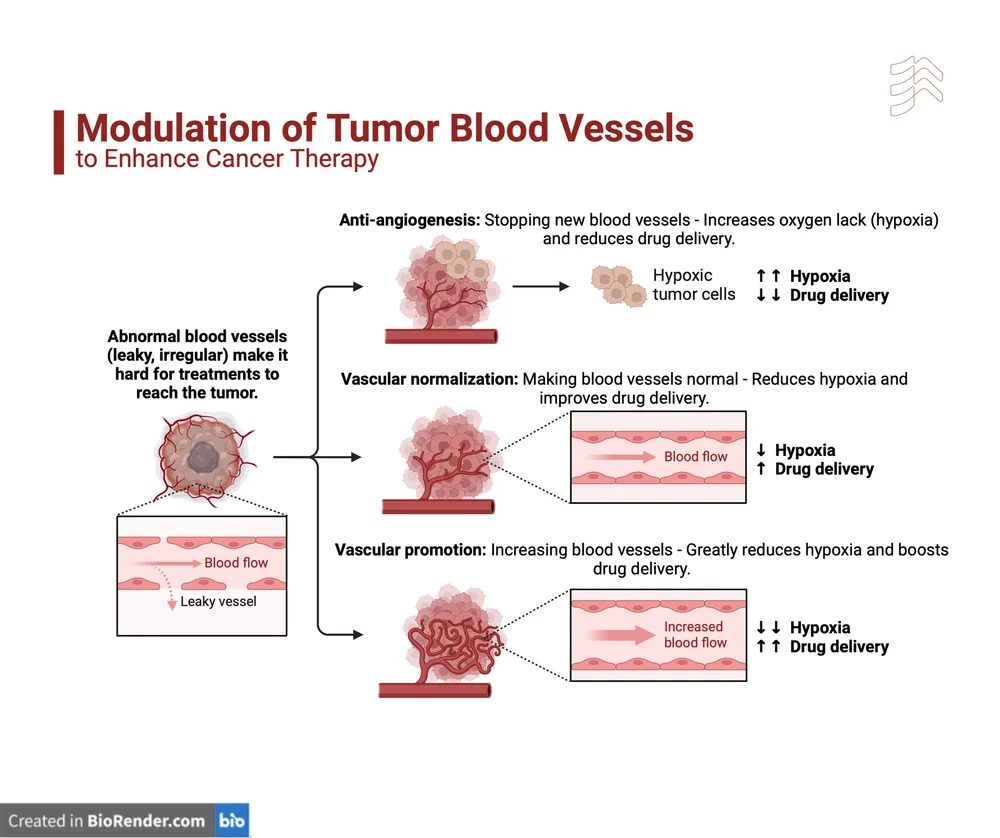 Modulation of Tumor Blood Vessels
to Enhance Cancer Therapy

Abnormal blood vessels (leaky, irregular) make it hard for treatments to reach the tumor.

Blood flow
Leaky vessel

Anti-angiogenesis: Stopping new blood vessels - Increases oxygen lack (hypoxia) and reduces drug delivery.

Hypoxic tumor cells

↑↑ Hypoxia
↓↓ Drug delivery

Vascular normalization: Making blood vessels normal - Reduces hypoxia and improves drug delivery.

Blood flow

↓ Hypoxia
↑ Drug delivery

Vascular promotion: Increasing blood vessels - Greatly reduces hypoxia and boosts drug delivery.

Increased blood flow

↓↓ Hypoxia
↑↑ Drug delivery

Created in BioRender.com bio